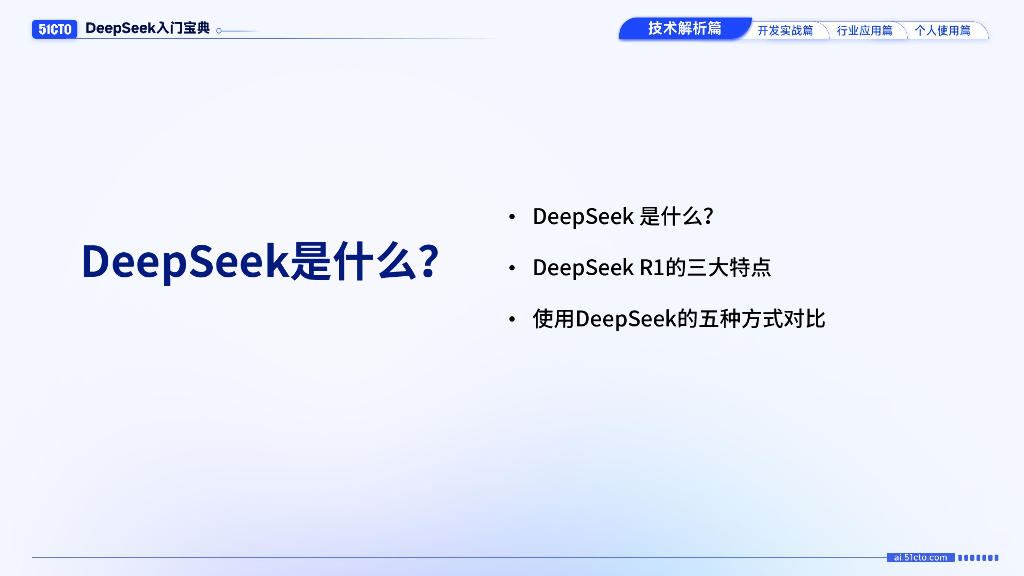 51CTO DeepSeek入门宝典

技术解析篇 开发实战篇 行业应用篇 个人使用篇

DeepSeek是什么?

• DeepSeek 是什么?
• DeepSeek R1的三大特点
• 使用DeepSeek的五种方式对比

ai.51cto.com